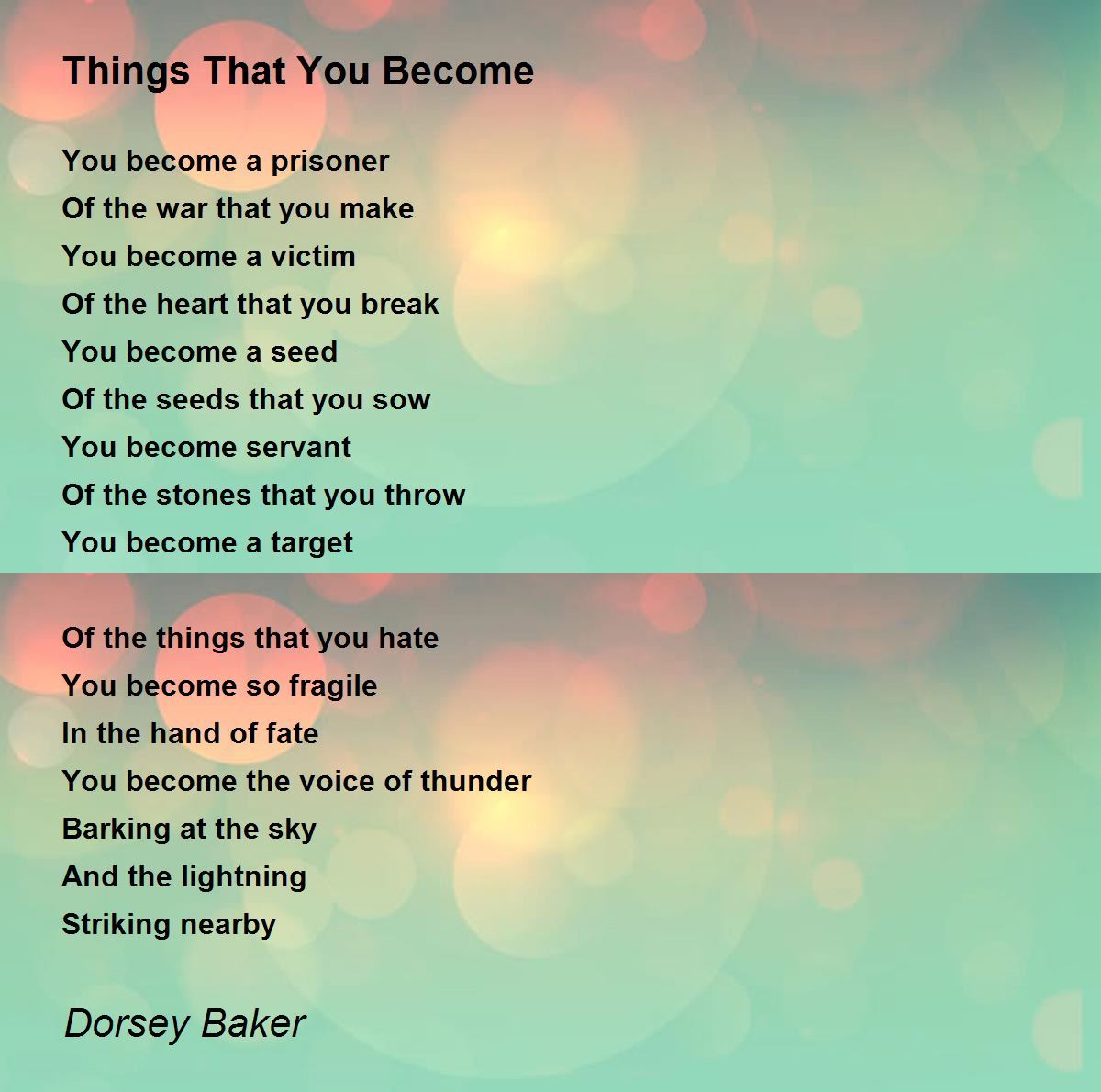 Things That You Become

You become a prisoner
Of the war that you make
You become a victim
Of the heart that you break
You become a seed
Of the seeds that you sow
You become servant
Of the stones that you throw
You become a target

Of the things that you hate
You become so fragile
In the hand of fate
You become the voice of thunder
Barking at the sky
And the lightning
Striking nearby

Dorsey Baker